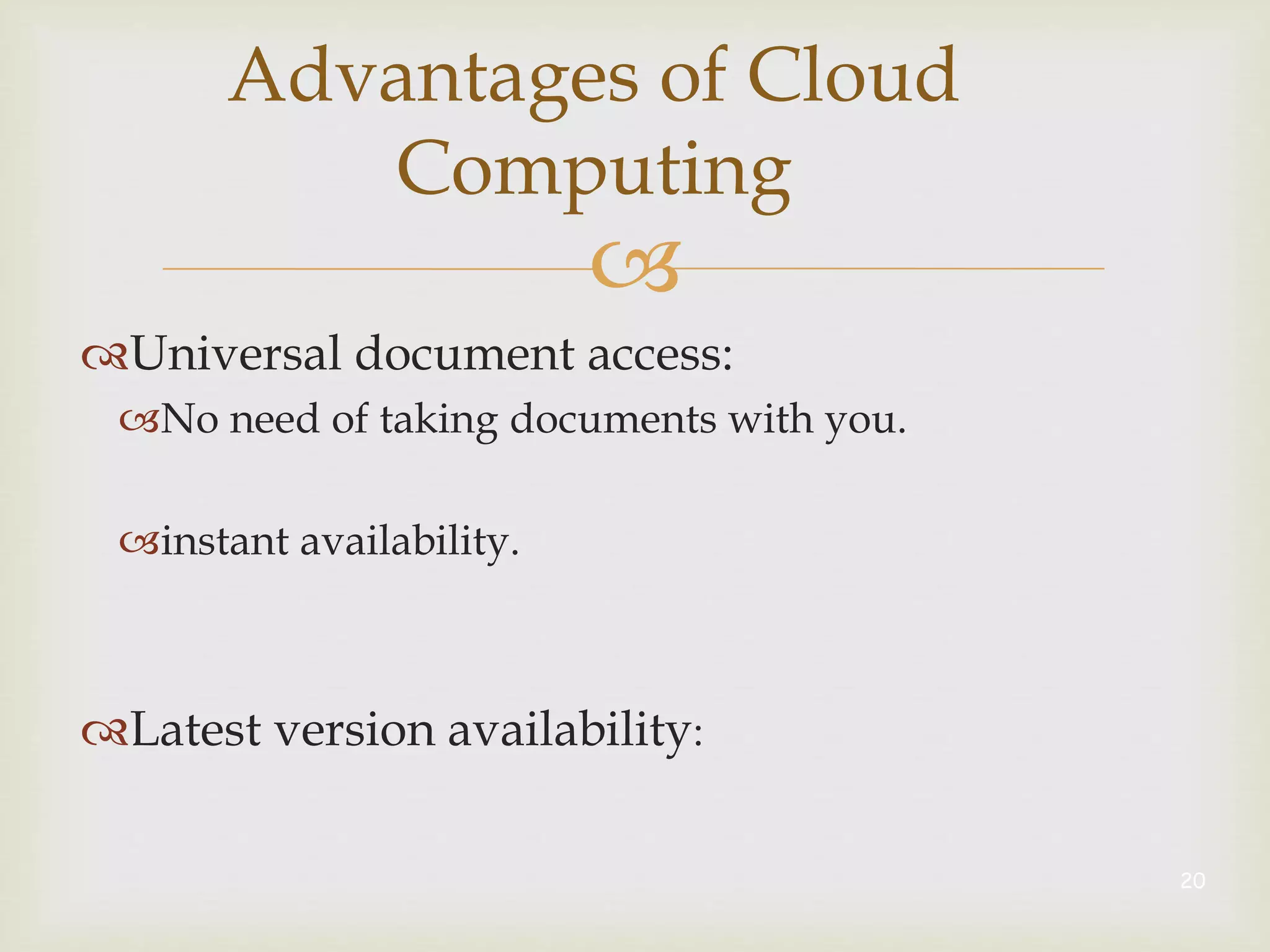 Advantages of Cloud Computing

Universal document access:

No need of taking documents with you.

instant availability.

Latest version availability:

20